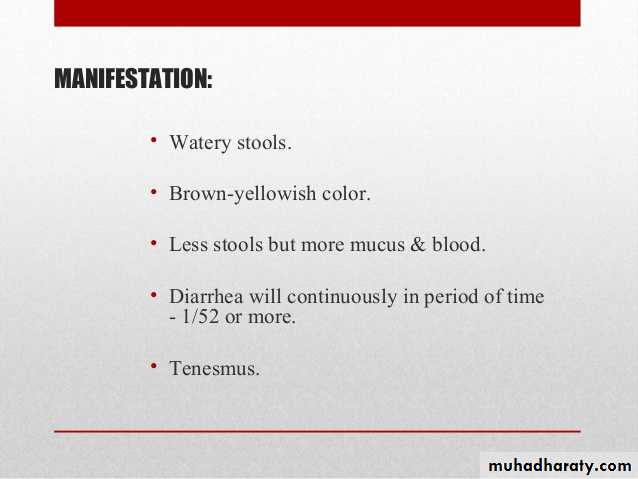 MANIFESTATION:

• Watery stools.

• Brown-yellowish color.

• Less stools but more mucus & blood.

• Diarrhea will continuously in period of time - 1/52 or more.

• Tenesmus.

muhadharaty.com